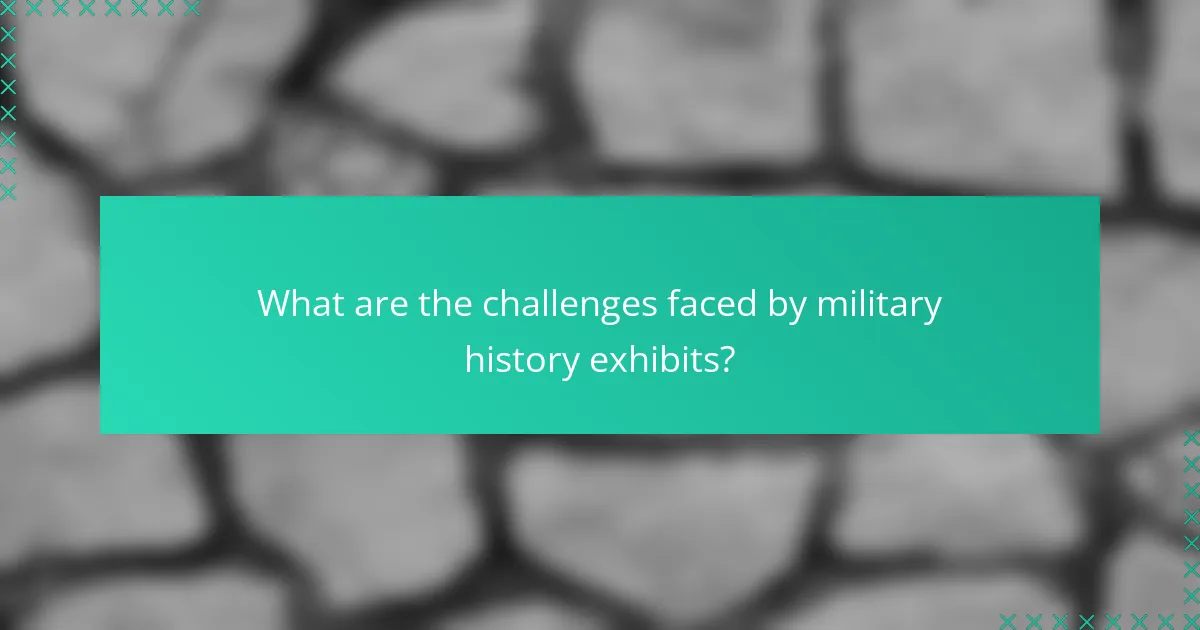 What are the challenges faced by military history exhibits?